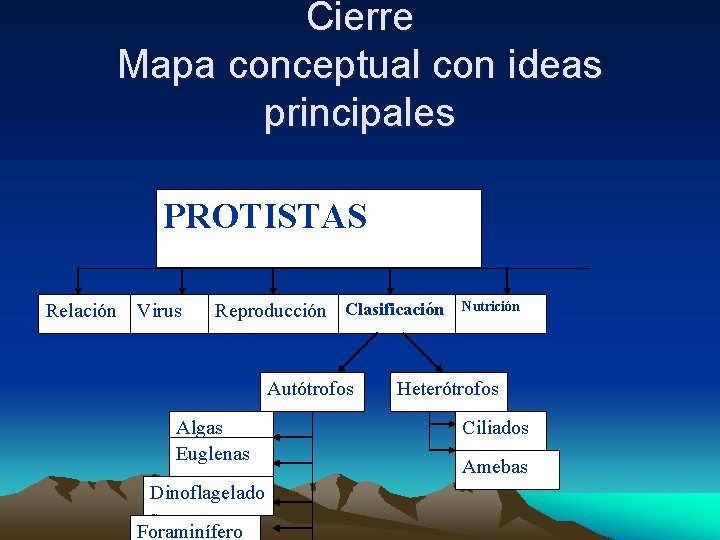 Cierre
Mapa conceptual con ideas principales

PROTISTAS

Relación
Virus
Reproducción
Clasificación
Nutrición

Autótrofos
Heterótrofos

Algas
Euglenas
Dinoflagelado
Foraminífero

Ciliados
Amebas